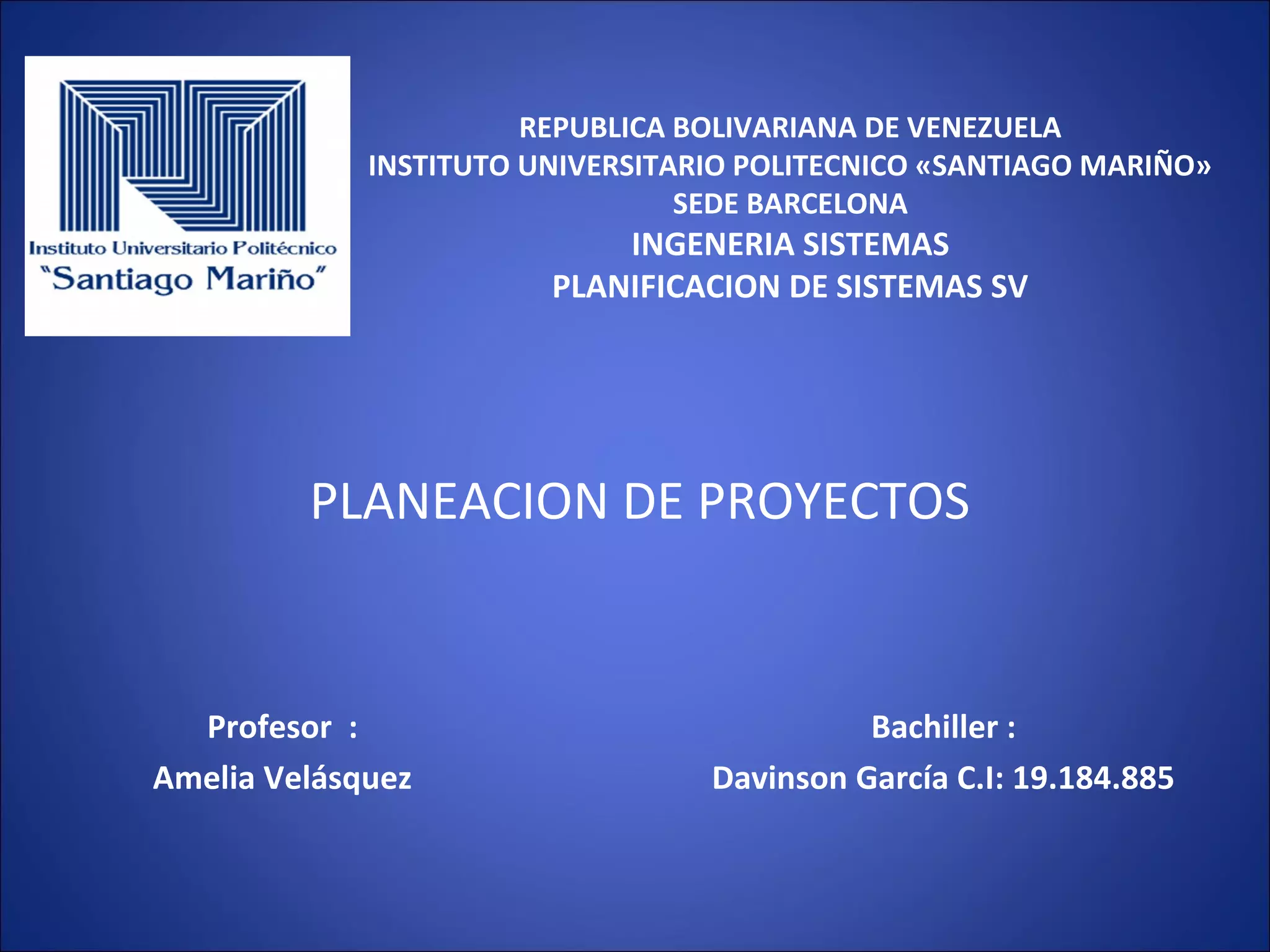 Instituto Universitario Politécnico
"Santiago Mariño"

REPUBLICA BOLIVARIANA DE VENEZUELA
INSTITUTO UNIVERSITARIO POLITECNICO «SANTIAGO MARIÑO»
SEDE BARCELONA
INGENERIA SISTEMAS
PLANIFICACION DE SISTEMAS SV

PLANEACION DE PROYECTOS

Profesor :
Amelia Velásquez

Bachiller :
Davinson García C.I: 19.184.885